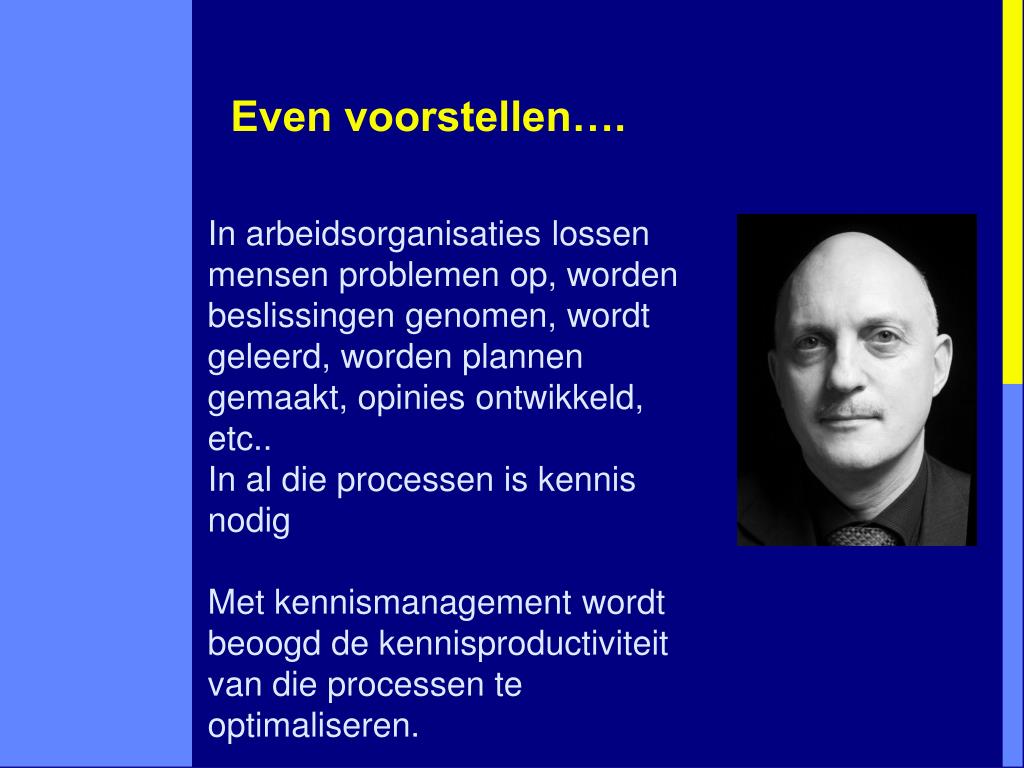 Even voorstellen….

In arbeidsorganisaties lossen mensen problemen op, worden beslissingen genomen, wordt geleerd, worden plannen gemaakt, opinies ontwikkeld, etc..
In al die processen is kennis nodig

Met kennismanagement wordt beoogd de kennisproductiviteit van die processen te optimaliseren.